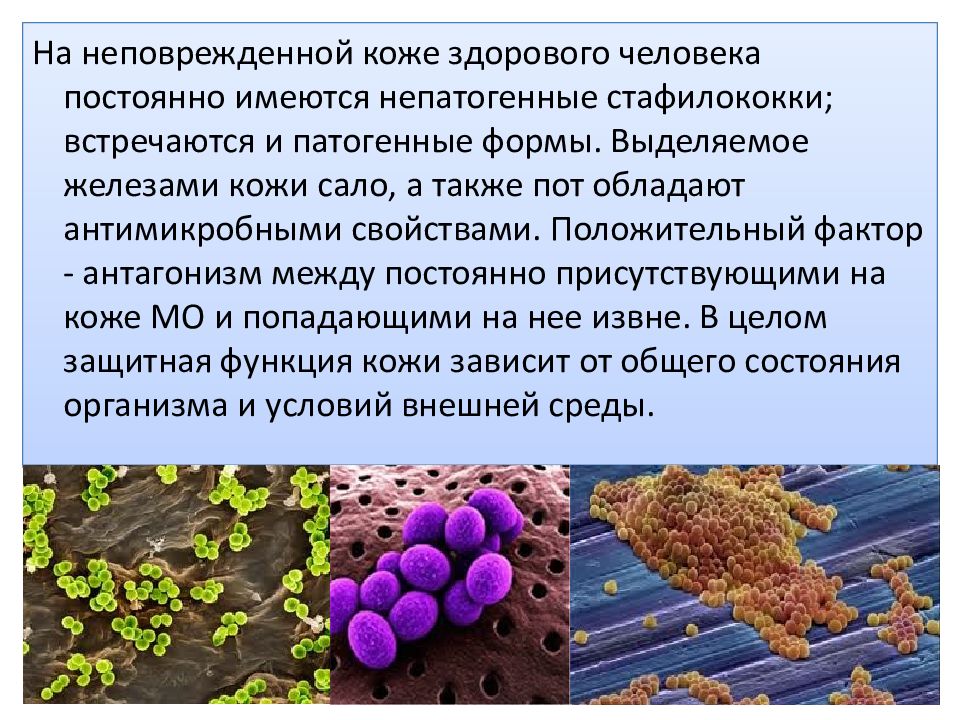 На неповрежденной коже здорового человека постоянно имеются непатогенные стафилококки; встречаются и патогенные формы. Выделяемое железами кожи сало, а также пот обладают антимикробными свойствами. Положительный фактор - антагонизм между постоянно присутствующими на коже МО и попадающими на нее извне. В целом защитная функция кожи зависит от общего состояния организма и условий внешней среды.